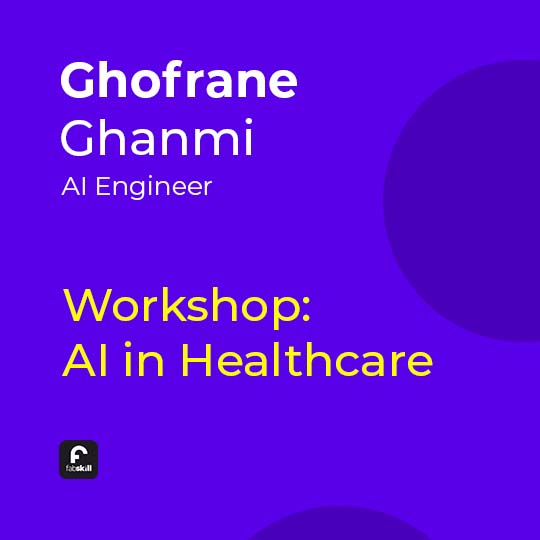 Ghofrane
Ghanmi
AI Engineer

Workshop:
AI in Healthcare

fabskill